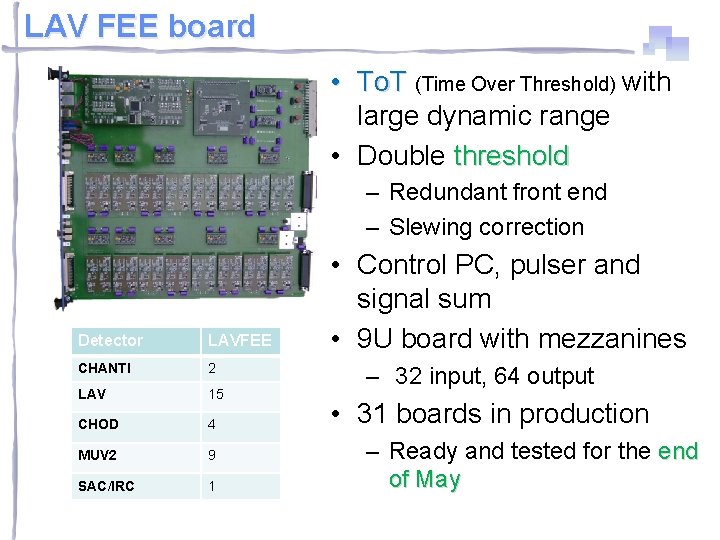 LAV FEE board

| Detector | LAVFEE |
|---|---|
| CHANTI | 2 |
| LAV | 15 |
| CHOD | 4 |
| MUV2 | 9 |
| SAC/IRC | 1 |

• ToT (Time Over Threshold) with large dynamic range
• Double threshold
– Redundant front end
– Slewing correction
• Control PC, pulser and signal sum
• 9U board with mezzanines
– 32 input, 64 output
• 31 boards in production
– Ready and tested for the end of May